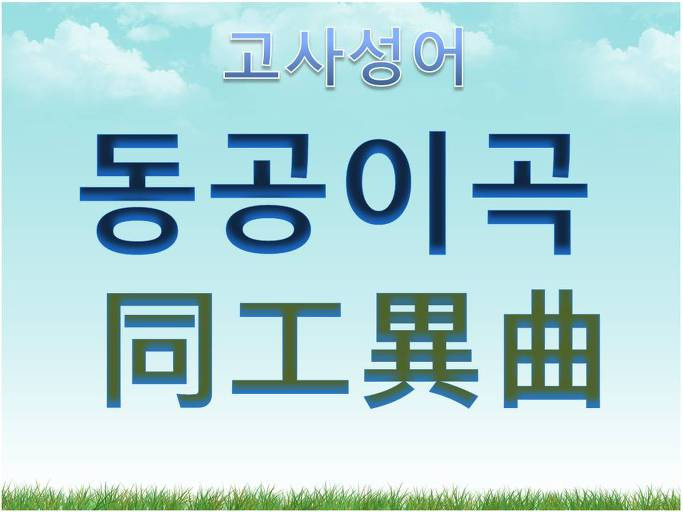 고사성어

동공이곡

同工異曲